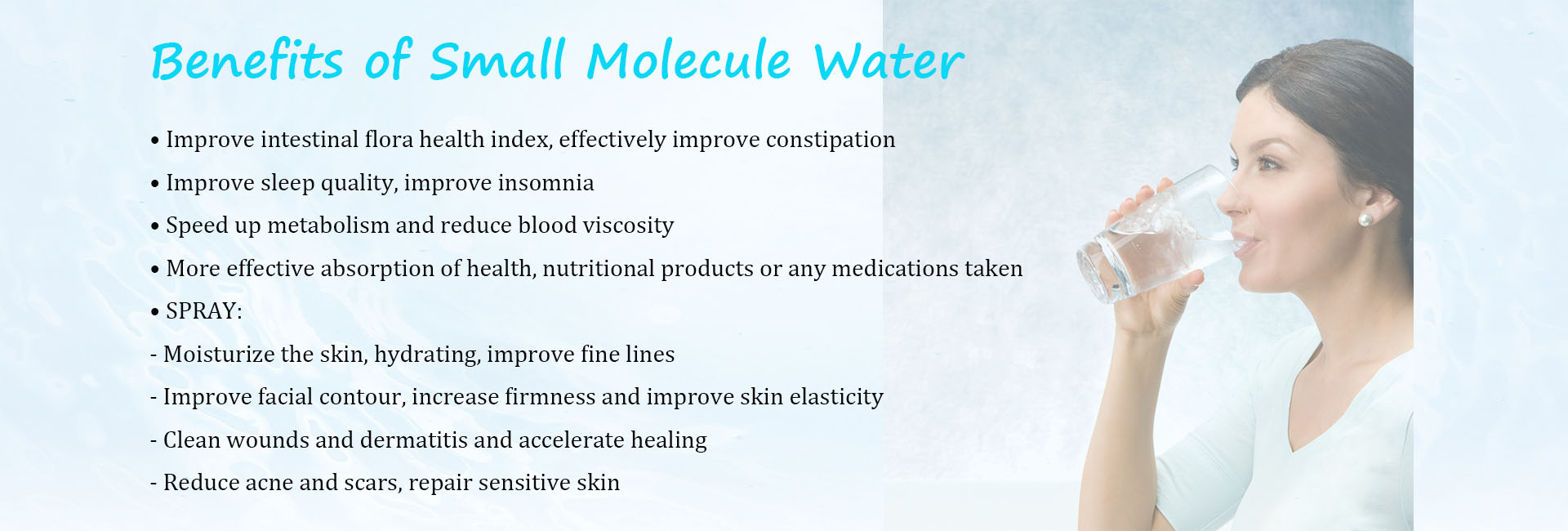 Benefits of Small Molecule Water

• Improve intestinal flora health index, effectively improve constipation

• Improve sleep quality, improve insomnia

• Speed up metabolism and reduce blood viscosity

• More effective absorption of health, nutritional products or any medications taken

• SPRAY:

- Moisturize the skin, hydrating, improve fine lines

- Improve facial contour, increase firmness and improve skin elasticity

- Clean wounds and dermatitis and accelerate healing

- Reduce acne and scars, repair sensitive skin